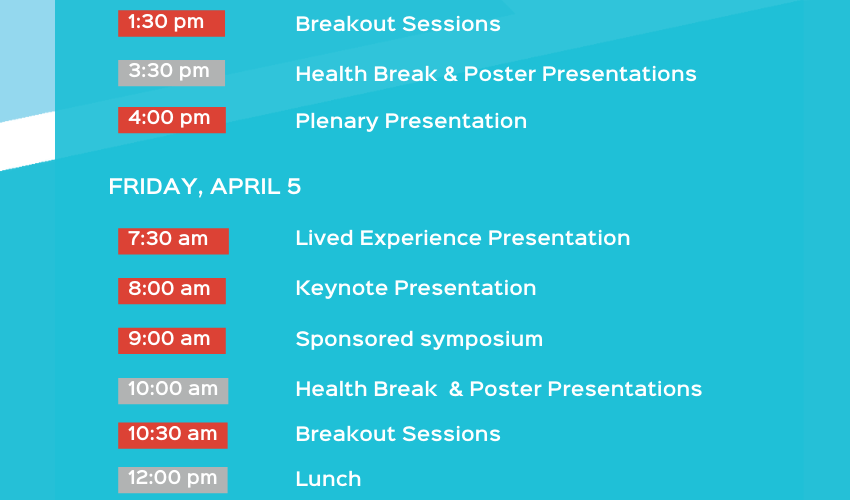 1:30 pm Breakout Sessions

3:30 pm Health Break & Poster Presentations

4:00 pm Plenary Presentation

FRIDAY, APRIL 5

7:30 am Lived Experience Presentation

8:00 am Keynote Presentation

9:00 am Sponsored symposium

10:00 am Health Break & Poster Presentations

10:30 am Breakout Sessions

12:00 pm Lunch